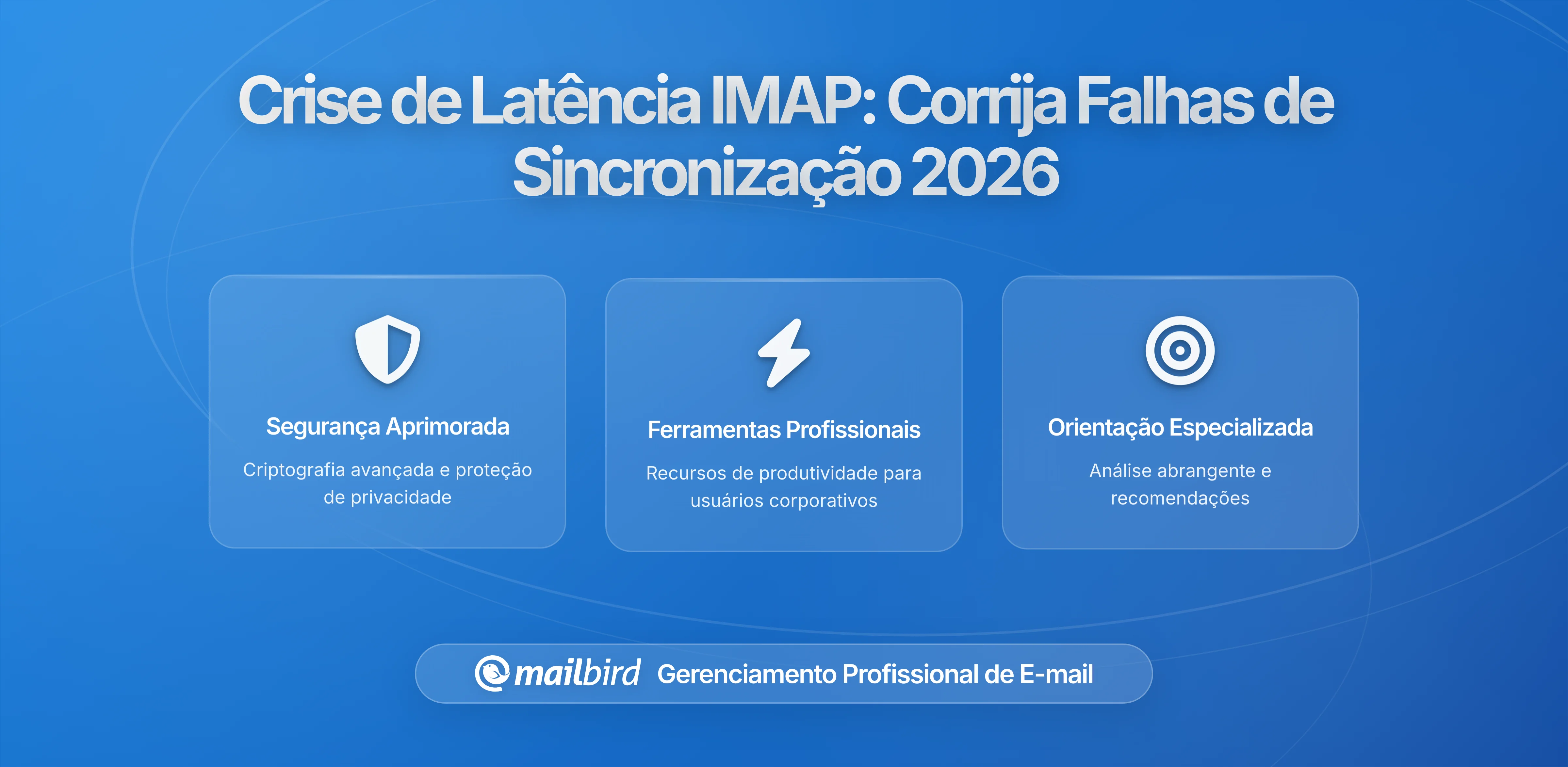 Crise de Latência IMAP: Corrija Falhas de Sincronização 2026

Segurança Aprimorada

Criptografia avançada e proteção de privacidade

Ferramentas Profissionais

Recursos de produtividade para usuários corporativos

Orientação Especializada

Análise abrangente e recomendações

mailbird Gerenciamento Profissional de E-mail